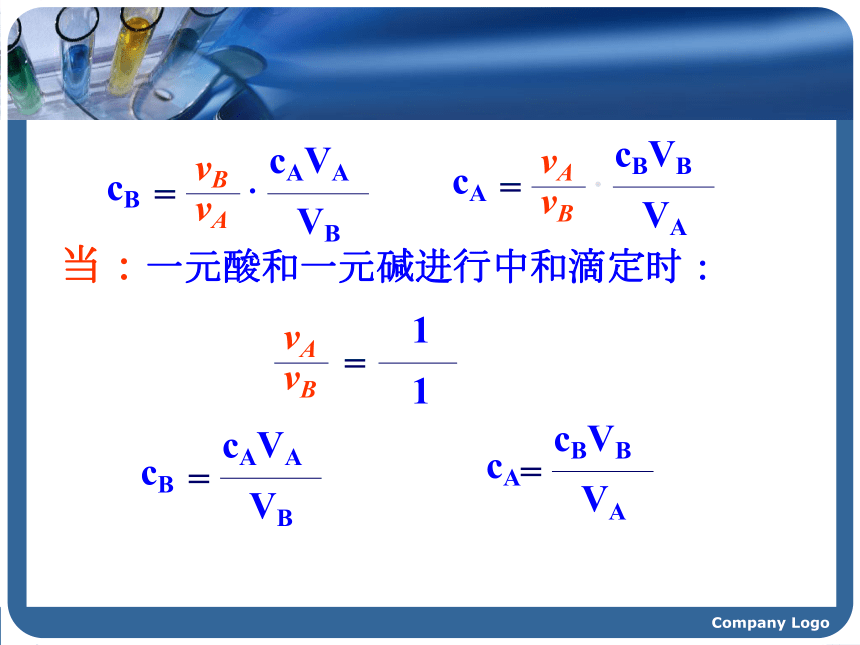 $c_B = \frac{v_B}{v_A} \cdot \frac{c_A V_A}{V_B}$ $c_A = \frac{v_A}{v_B} \cdot \frac{c_B V_B}{V_A}$

当：一元酸和一元碱进行中和滴定时：

$\frac{v_A}{v_B} = \frac{1}{1}$

$c_B = \frac{c_A V_A}{V_B}$ $c_A = \frac{c_B V_B}{V_A}$

Company Logo